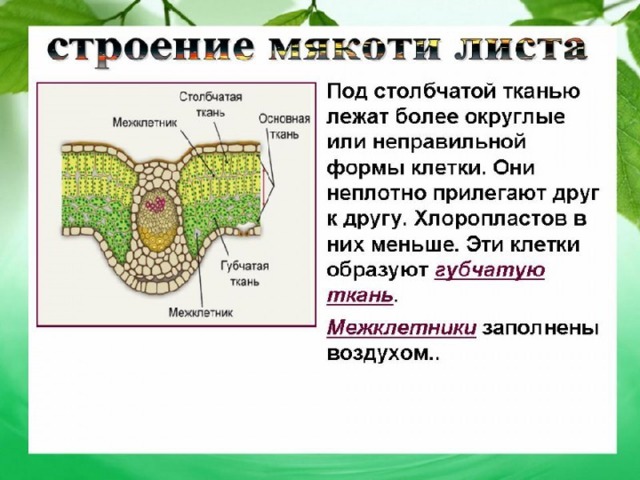 строение мякоти листа

Столбчатая ткань

Межклетник

Основная ткань

Губчатая ткань

Межклетник

Под столбчатой тканью лежат более округлые или неправильной формы клетки. Они неплотно прилегают друг к другу. Хлоропластов в них меньше. Эти клетки образуют губчатую ткань.

Межклетники заполнены воздухом..